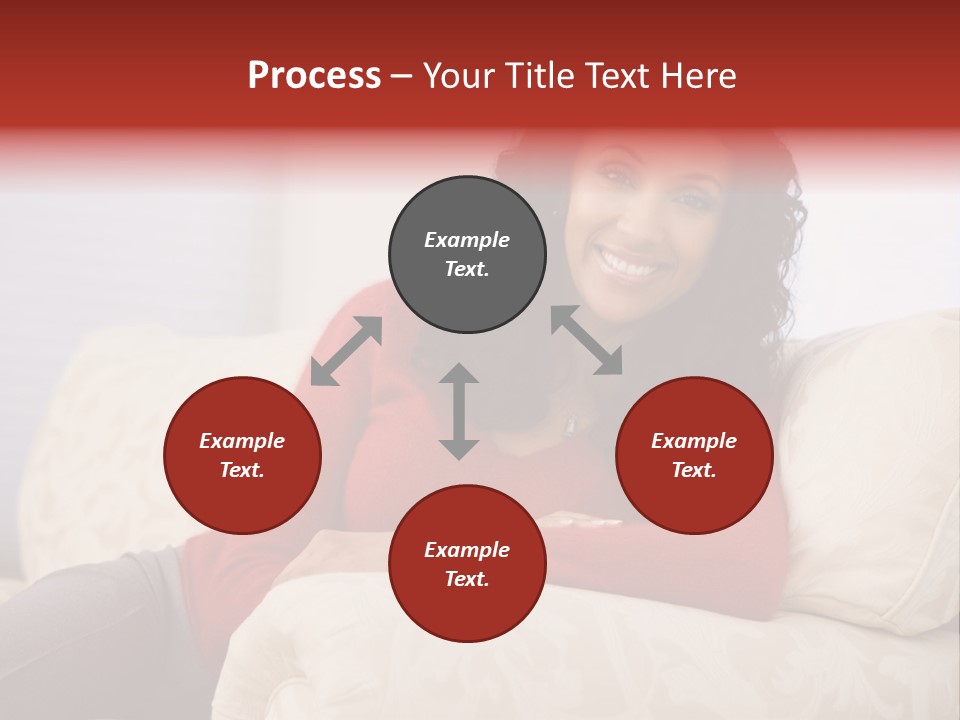 Process – Your Title Text Here

Example Text.

Example Text.

Example Text.

Example Text.